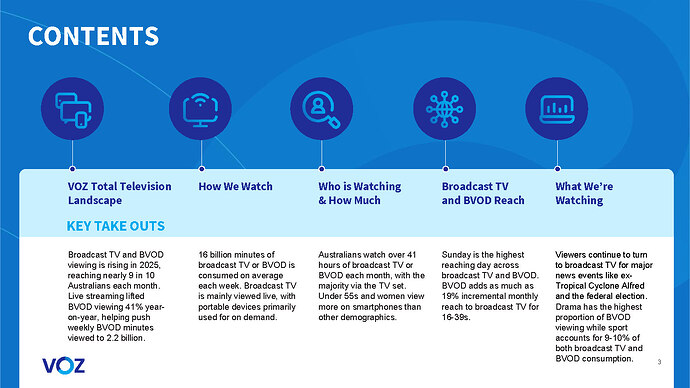 CONTENTS

VOZ Total Television Landscape

How We Watch

Who is Watching & How Much

Broadcast TV and BVOD Reach

What We're Watching

KEY TAKE OUTS

Broadcast TV and BVOD viewing is rising in 2025, reaching nearly 9 in 10 Australians each month. Live streaming lifted BVOD viewing 41% year-on-year, helping push weekly BVOD minutes viewed to 2.2 billion.

16 billion minutes of broadcast TV or BVOD is consumed on average each week. Broadcast TV is mainly viewed live, with portable devices primarily used for on demand.

Australians watch over 41 hours of broadcast TV or BVOD each month, with the majority via the TV set. Under 55s and women view more on smartphones than other demographics.

Sunday is the highest reaching day across broadcast TV and BVOD. BVOD adds as much as 19% incremental monthly reach to broadcast TV for 16-39s.

Viewers continue to turn to broadcast TV for major news events like ex-Tropical Cyclone Alfred and the federal election. Drama has the highest proportion of BVOD viewing while sport accounts for 9-10% of both broadcast TV and BVOD consumption.

VOZ

3